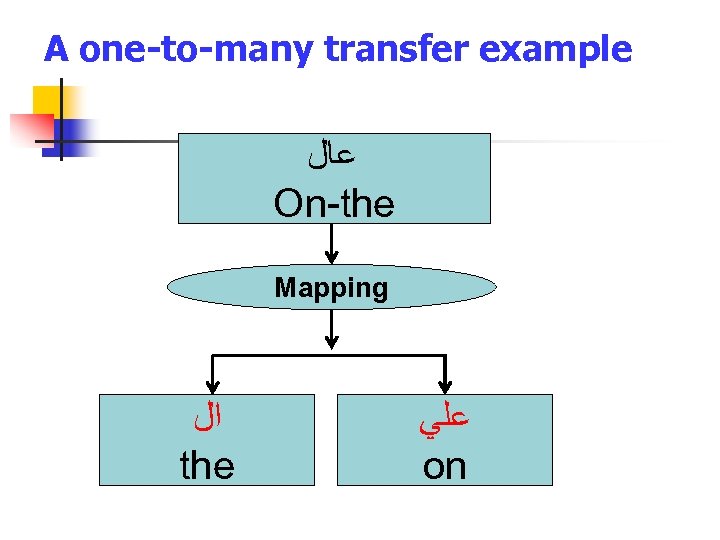 A one-to-many transfer example

عال
On-the

Mapping

ال
the

علي
on